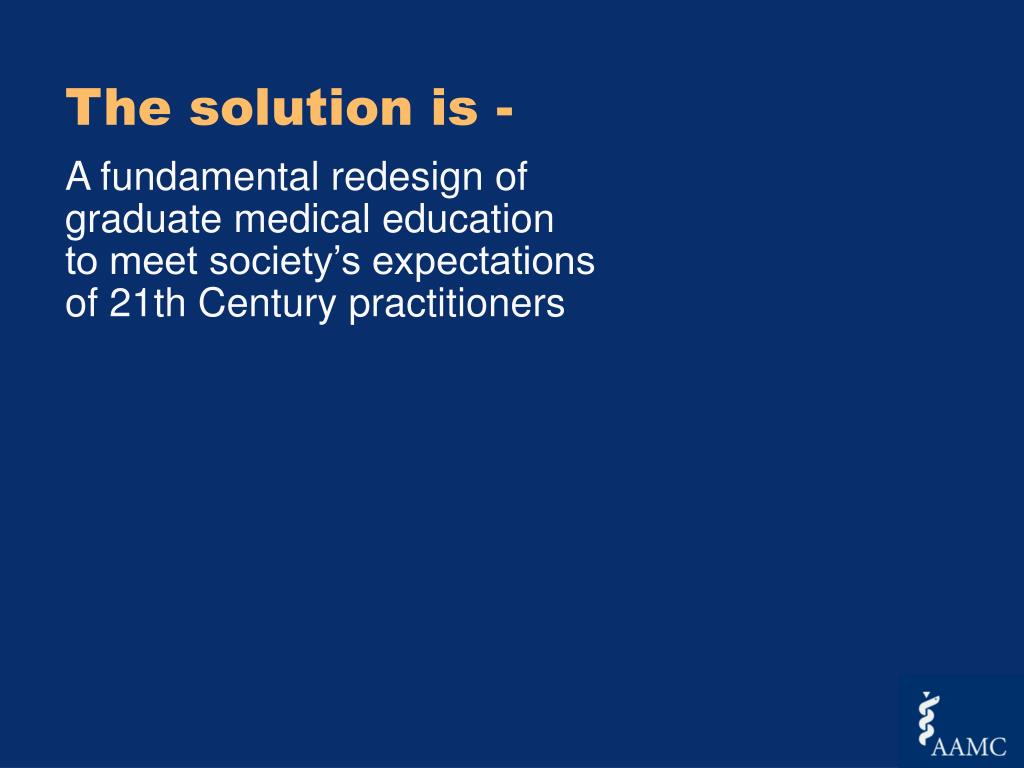 The solution is -

A fundamental redesign of graduate medical education to meet society’s expectations of 21th Century practitioners

AAMC